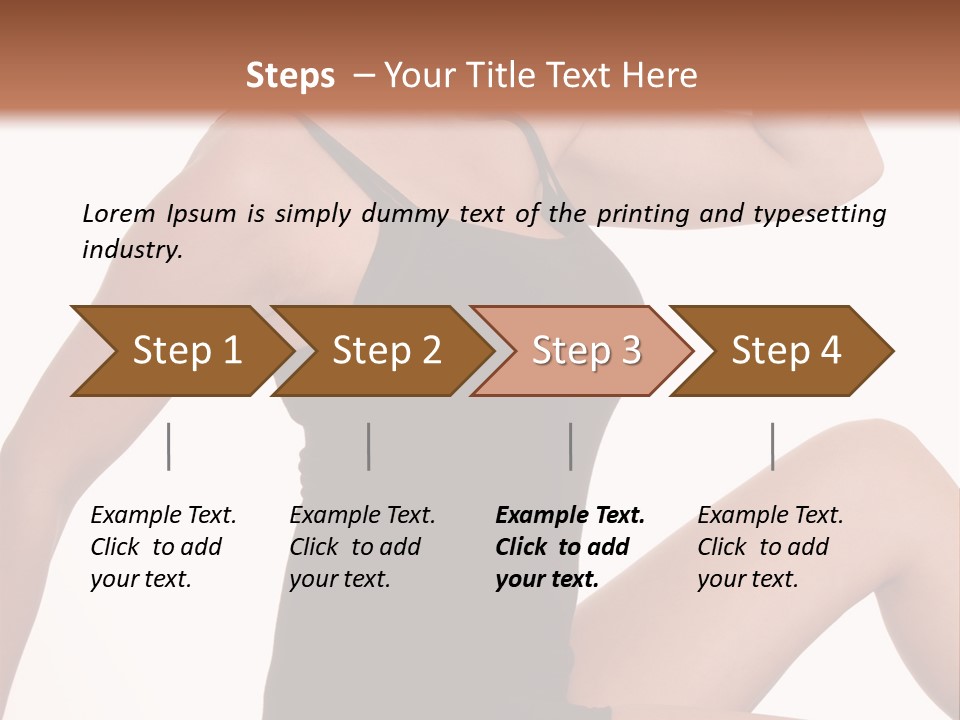 Steps – Your Title Text Here

Lorem Ipsum is simply dummy text of the printing and typesetting industry.

Step 1

Step 2

Step 3

Step 4

Example Text. Click to add your text.

Example Text. Click to add your text.

Example Text. Click to add your text.

Example Text. Click to add your text.